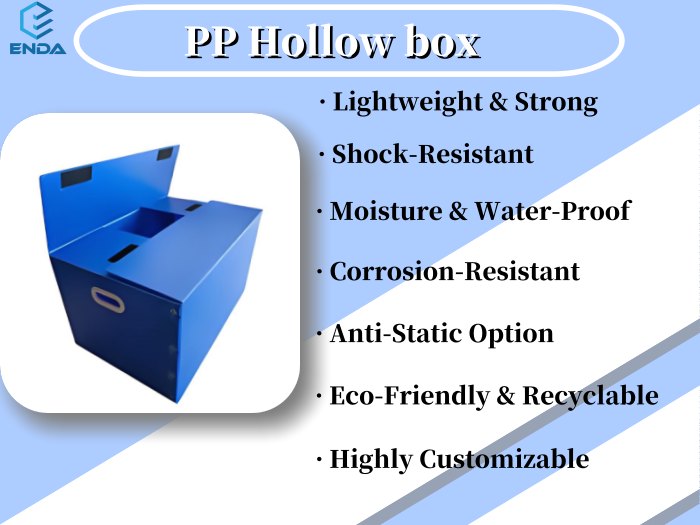 ENDA

PP Hollow box

· Lightweight & Strong

· Shock-Resistant

· Moisture & Water-Proof

· Corrosion-Resistant

· Anti-Static Option

· Eco-Friendly & Recyclable

· Highly Customizable